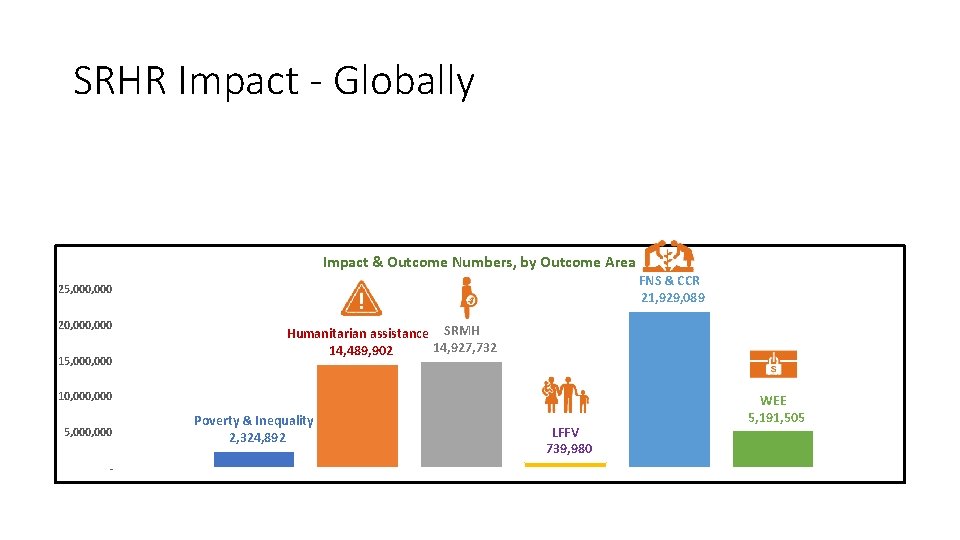 SRHR Impact - Globally

Impact & Outcome Numbers, by Outcome Area

25,000,000
20,000,000
15,000,000
10,000,000
5,000,000
-

Poverty & Inequality
2,324,892

Humanitarian assistance
14,489,902

SRMH
14,927,732

LFFV
739,980

FNS & CCR
21,929,089

WEE
5,191,505